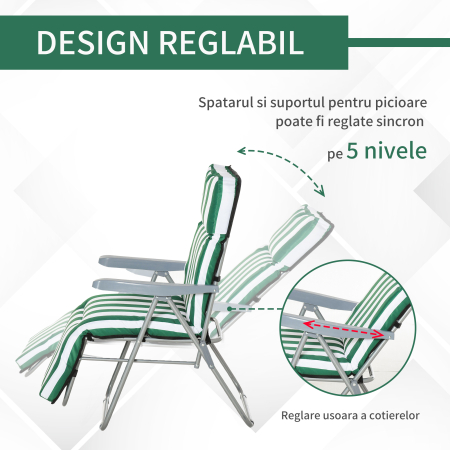 DESIGN REGLABIL

Spatarul si suportul pentru picioare poate fi reglate sincron

pe 5 nivele

Reglare usoara a cotierelor